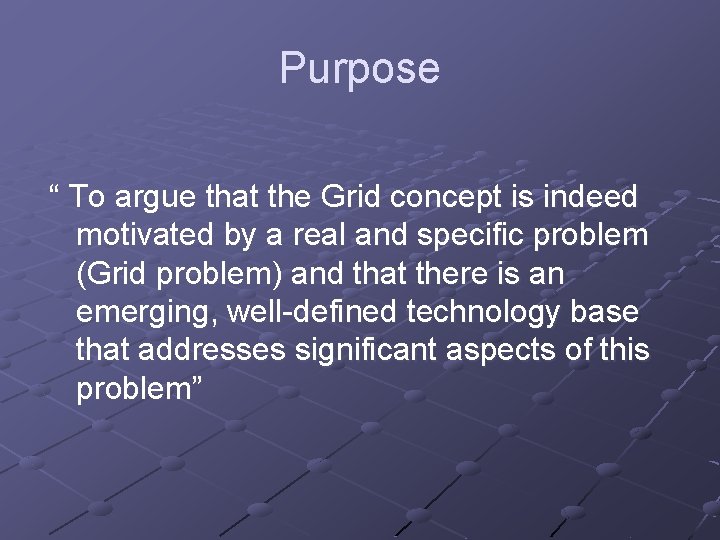 Purpose

“ To argue that the Grid concept is indeed motivated by a real and specific problem (Grid problem) and that there is an emerging, well-defined technology base that addresses significant aspects of this problem”